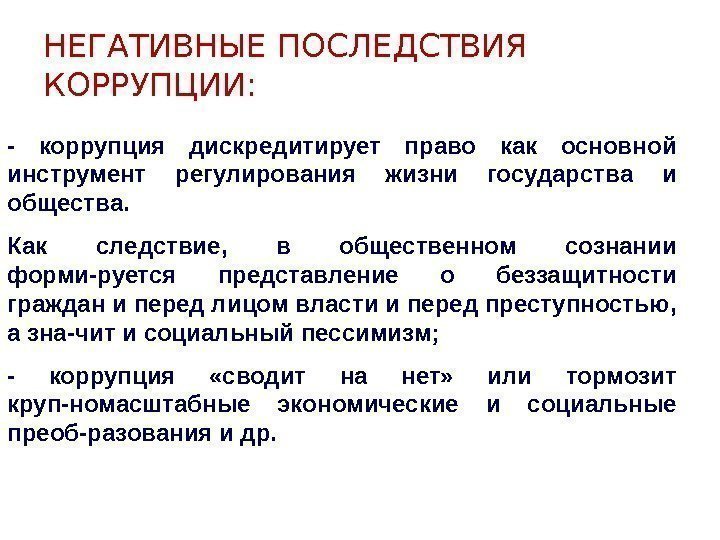 НЕГАТИВНЫЕ ПОСЛЕДСТВИЯ КОРРУПЦИИ:

- коррупция дискредитирует право как основной инструмент регулирования жизни государства и общества.

Как следствие, в общественном сознании форми-руется представление о беззащитности граждан и перед лицом власти и перед преступностью, а зна-чит и социальный пессимизм;

- коррупция «сводит на нет» или тормозит круп-номасштабные экономические и социальные преоб-разования и др.